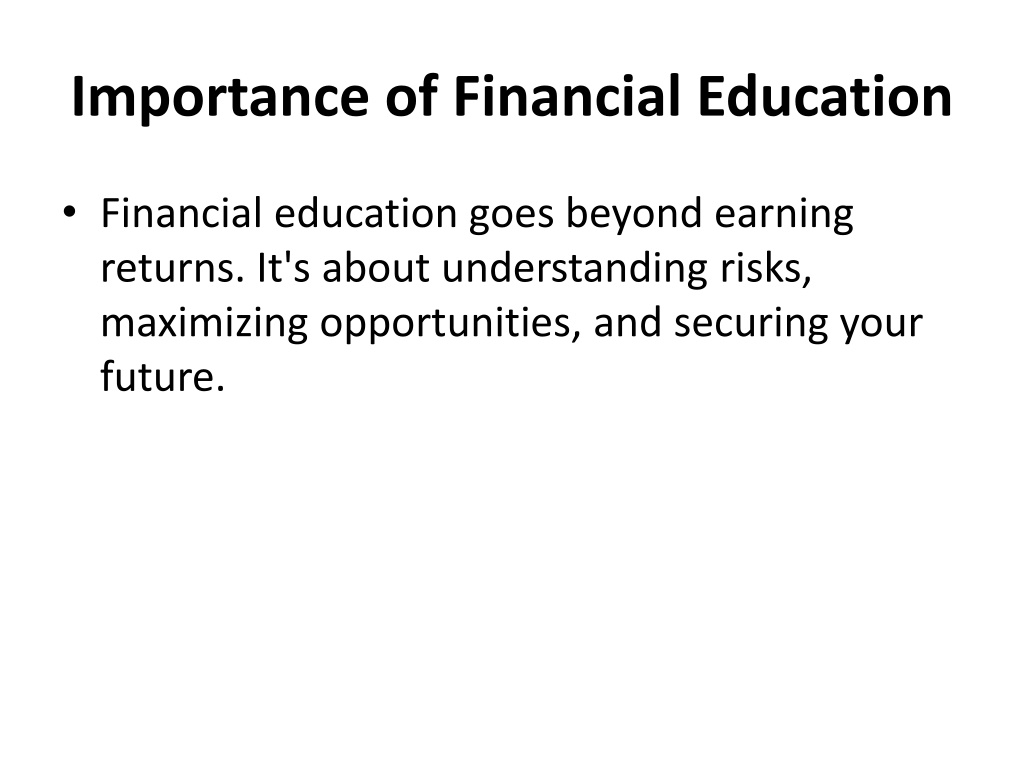 Importance of Financial Education

• Financial education goes beyond earning returns. It's about understanding risks, maximizing opportunities, and securing your future.